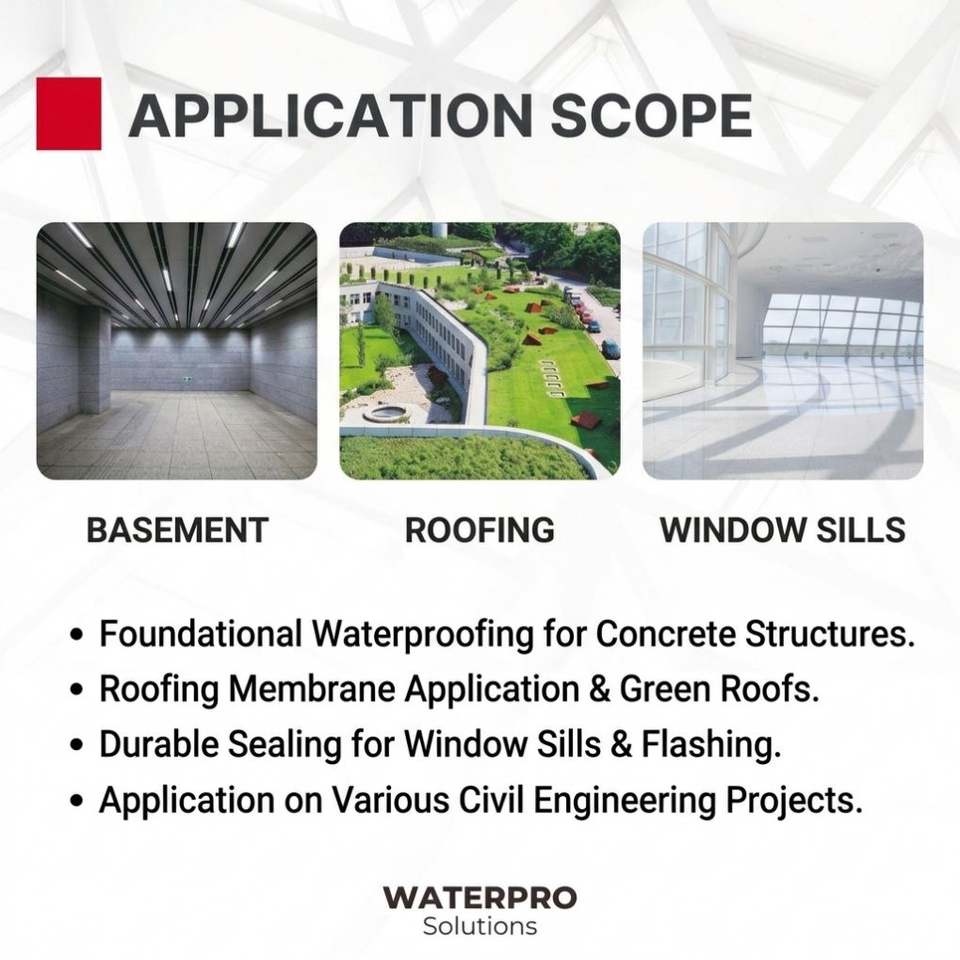 APPLICATION SCOPE

BASEMENT

ROOFING

WINDOW SILLS

• Foundational Waterproofing for Concrete Structures.
• Roofing Membrane Application & Green Roofs.
• Durable Sealing for Window Sills & Flashing.
• Application on Various Civil Engineering Projects.

WATERPRO
Solutions